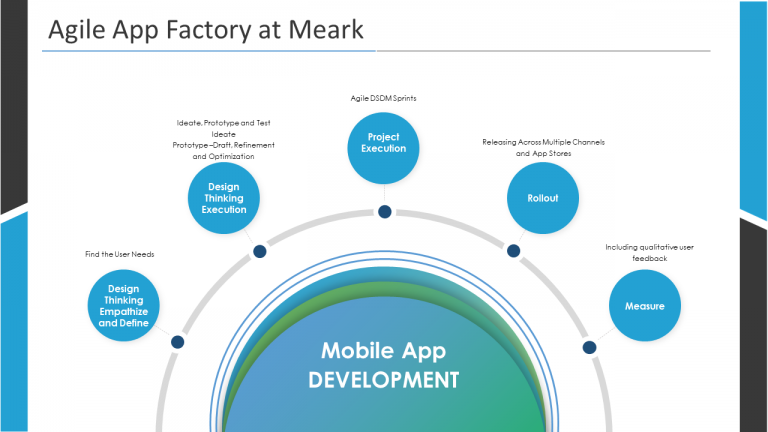 Agile App Factory at Meark

Find the User Needs

Design Thinking Empathize and Define

Ideate, Prototype and Test
Ideate
Prototype–Draft, Refinement and Optimization

Design Thinking Execution

Agile DSDM Sprints

Project Execution

Releasing Across Multiple Channels and App Stores

Rollout

Including qualitative user feedback

Measure

Mobile App
DEVELOPMENT